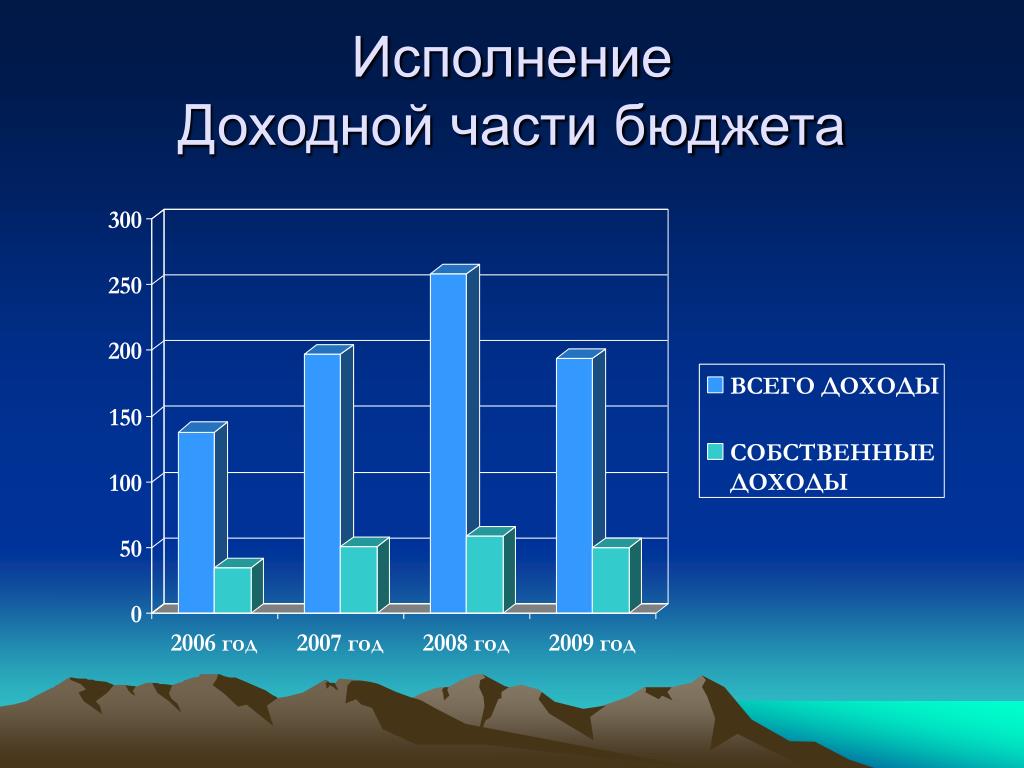 Исполнение
Доходной части бюджета

300
250
200
150
100
50
0

2006 год
2007 год
2008 год
2009 год

ВСЕГО ДОХОДЫ
СОБСТВЕННЫЕ ДОХОДЫ